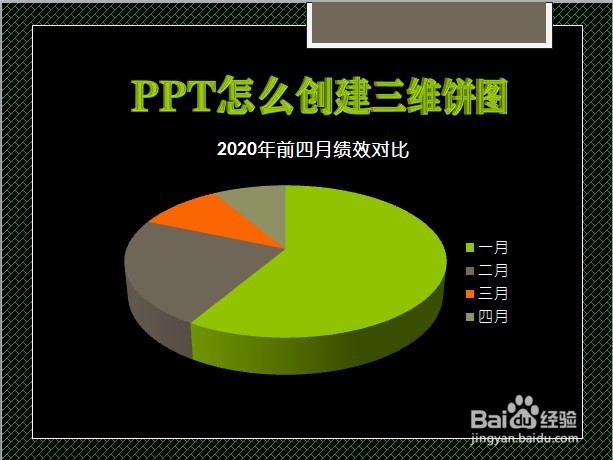 PPT怎么创建三维饼图

2020年前四月绩效对比

一月
二月
三月
四月

Baidu经验
jingyan.baidu.com